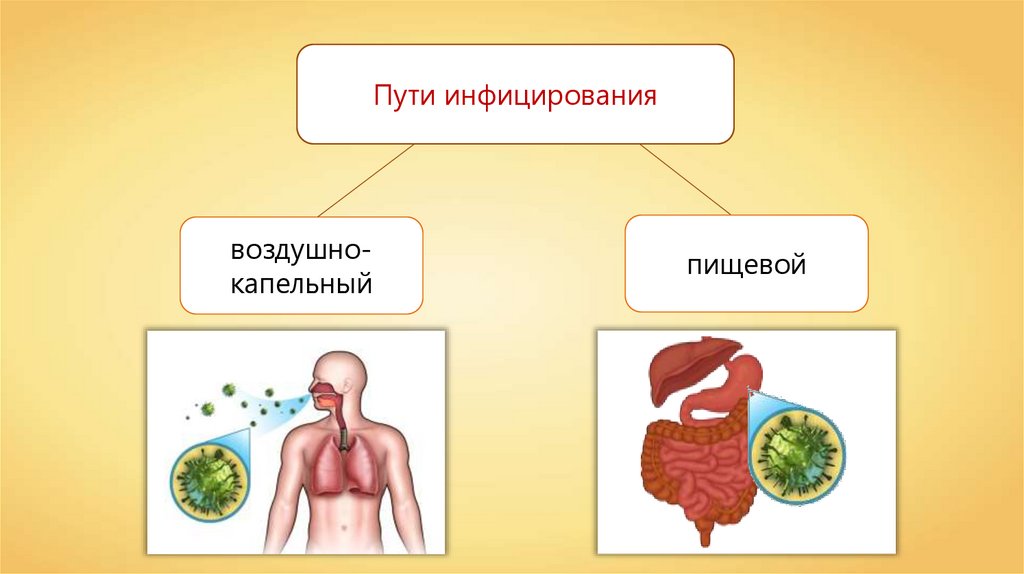 Пути инфицирования

воздушно-капельный

пищевой